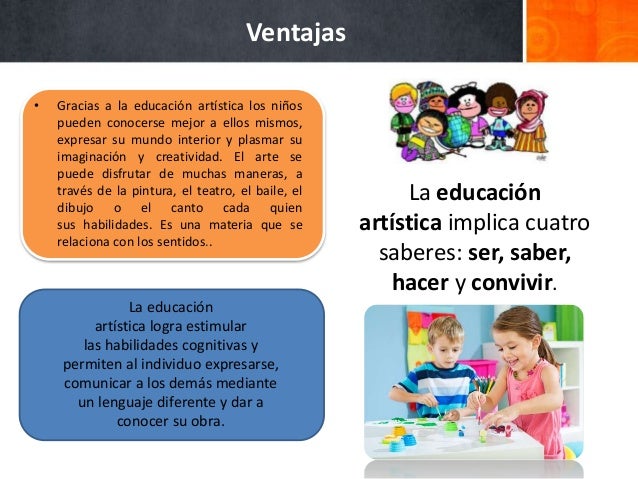 Ventajas

• Gracias a la educación artística los niños pueden conocerse mejor a ellos mismos, expresar su mundo interior y plasmar su imaginación y creatividad. El arte se puede disfrutar de muchas maneras, a través de la pintura, el teatro, el baile, el dibujo o el canto cada quien sus habilidades. Es una materia que se relaciona con los sentidos..

La educación artística logra estimular las habilidades cognitivas y permiten al individuo expresarse, comunicar a los demás mediante un lenguaje diferente y dar a conocer su obra.

La educación artística implica cuatro saberes: ser, saber, hacer y convivir.